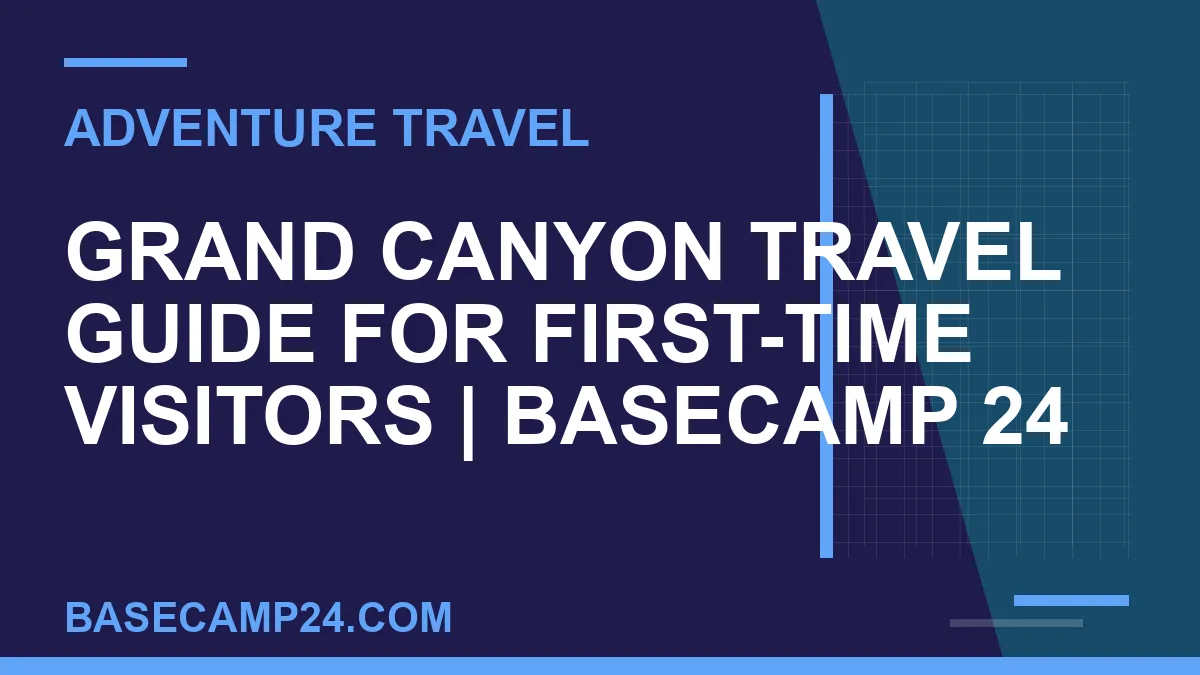 ADVENTURE TRAVEL

GRAND CANYON TRAVEL GUIDE FOR FIRST-TIME VISITORS | BASECAMP 24

BASECAMP24.COM